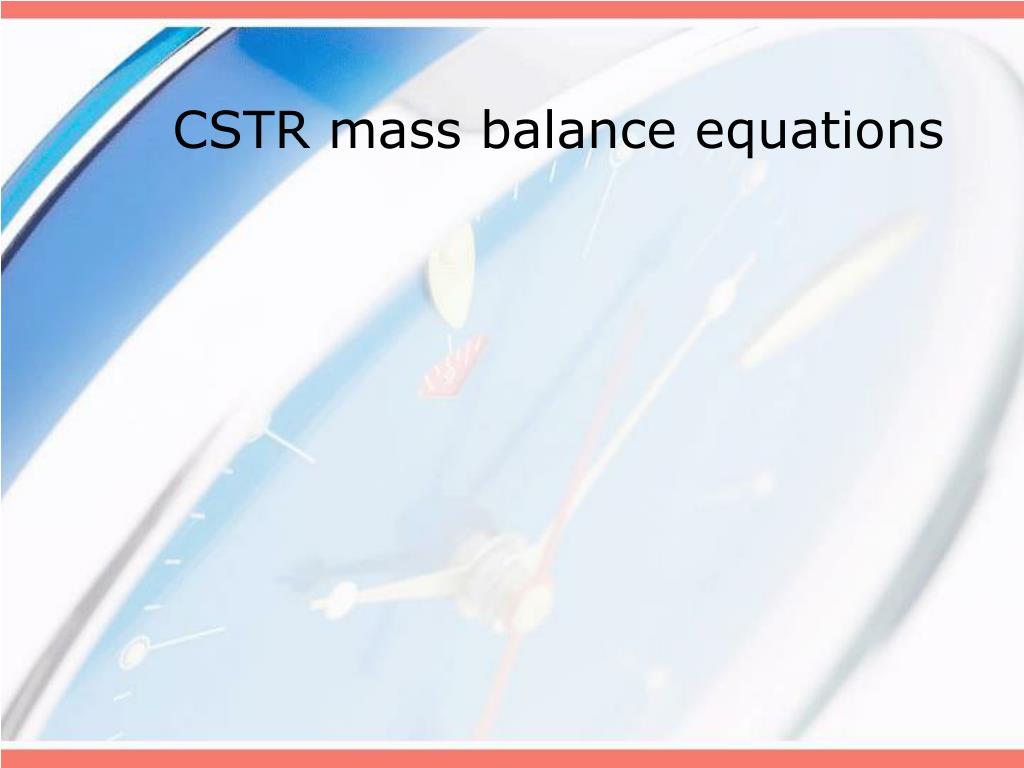 CSTR mass balance equations